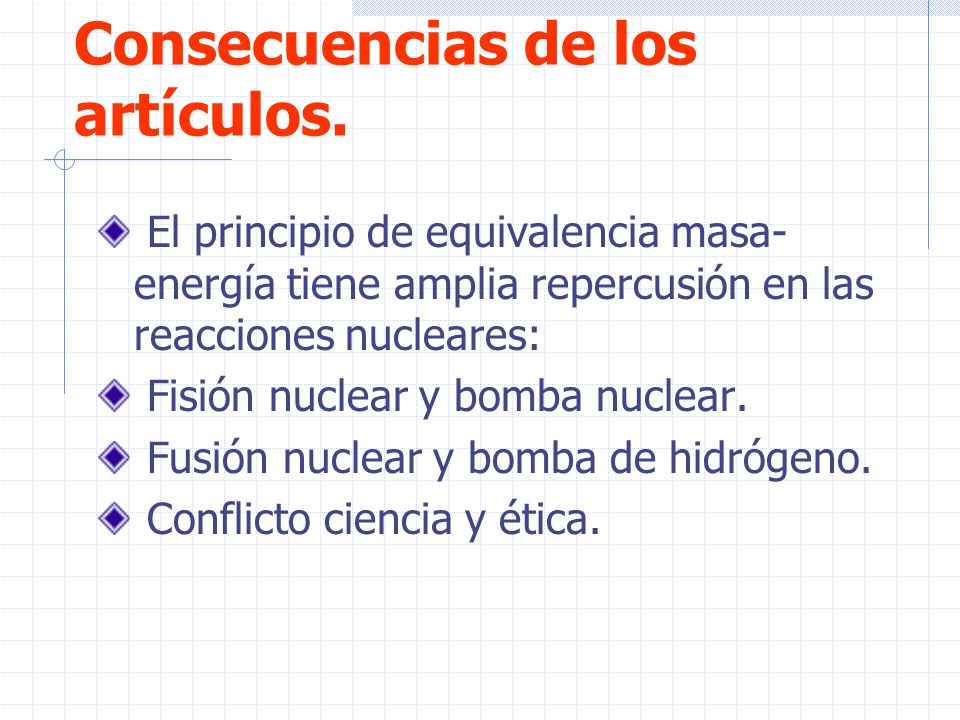 Consecuencias de los artículos.

El principio de equivalencia masa-energía tiene amplia repercusión en las reacciones nucleares:

Fisión nuclear y bomba nuclear.

Fusión nuclear y bomba de hidrógeno.

Conflicto ciencia y ética.